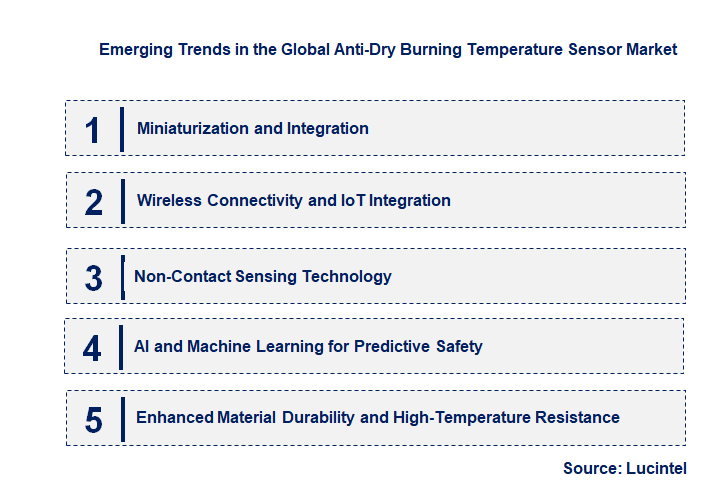 Emerging Trends in the Global Anti-Dry Burning Temperature Sensor Market

1 Miniaturization and Integration

2 Wireless Connectivity and IoT Integration

3 Non-Contact Sensing Technology

4 AI and Machine Learning for Predictive Safety

5 Enhanced Material Durability and High-Temperature Resistance

Source: Lucintel